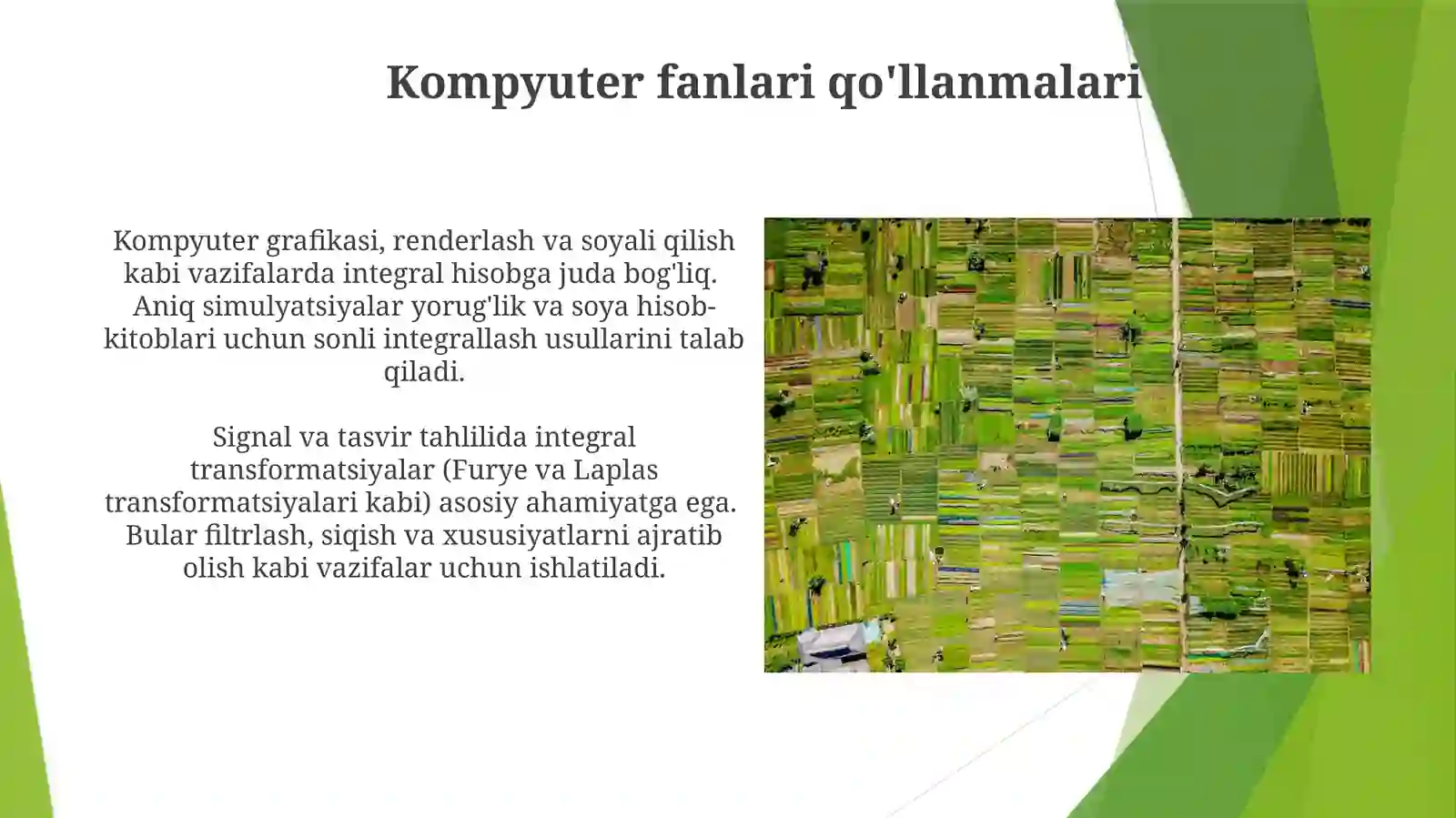 Kompyuter fanlari qo'llanmalari

Kompyuter grafikasi, renderlash va soyali qilish kabi vazifalarda integral hisobga juda bog'liq. Aniq simulyatsiyalar yorug'lik va soya hisob-kitoblari uchun sonli integrallash usullarini talab qiladi.

Signal va tasvir tahlilida integral transformatsiyalar (Furye va Laplas transformatsiyalari kabi) asosiy ahamiyatga ega. Bular filtrlash, siqish va xususiyatlarni ajratib olish kabi vazifalar uchun ishlatiladi.